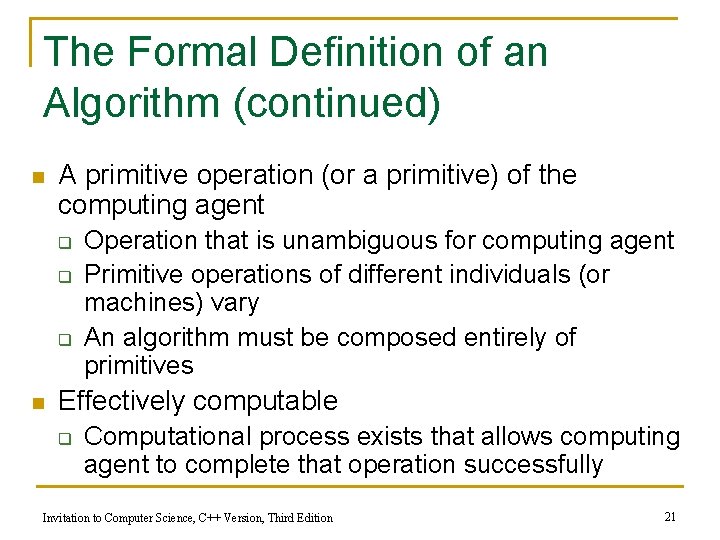 The Formal Definition of an Algorithm (continued)

A primitive operation (or a primitive) of the computing agent

Operation that is unambiguous for computing agent

Primitive operations of different individuals (or machines) vary

An algorithm must be composed entirely of primitives

Effectively computable

Computational process exists that allows computing agent to complete that operation successfully

Invitation to Computer Science, C++ Version, Third Edition

21